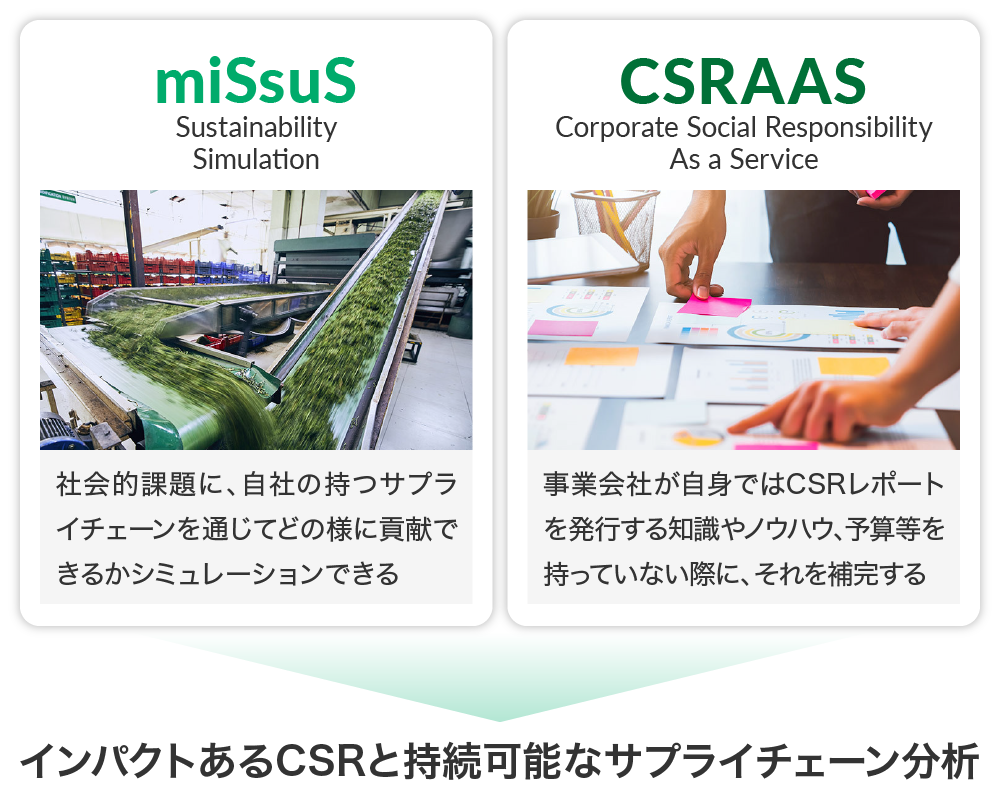 miSsuS
Sustainability Simulation

社会的課題に、自社の持つサプライチェーンを通じてどの様に貢献できるかシミュレーションできる

CSRAAS
Corporate Social Responsibility As a Service

事業会社が自身ではCSRレポートを発行する知識やノウハウ、予算等を持っていない際に、それを補完する

インパクトあるCSRと持続可能なサプライチェーン分析